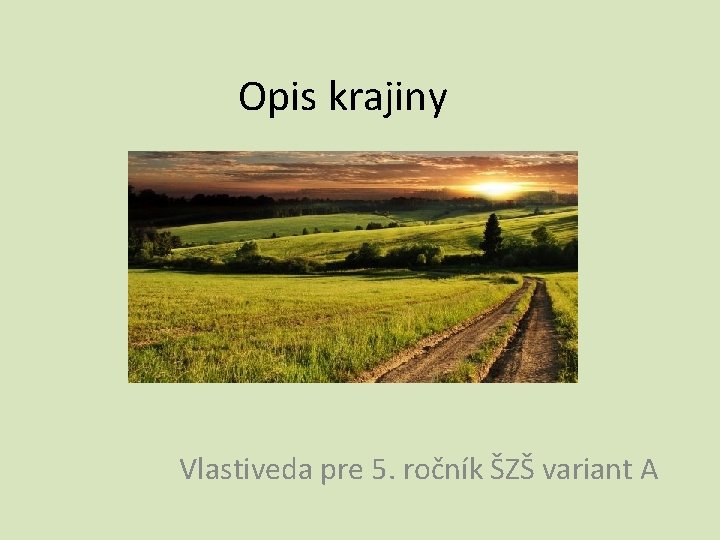 Opis krajiny

Vlastiveda pre 5. ročník ŠZŠ variant A